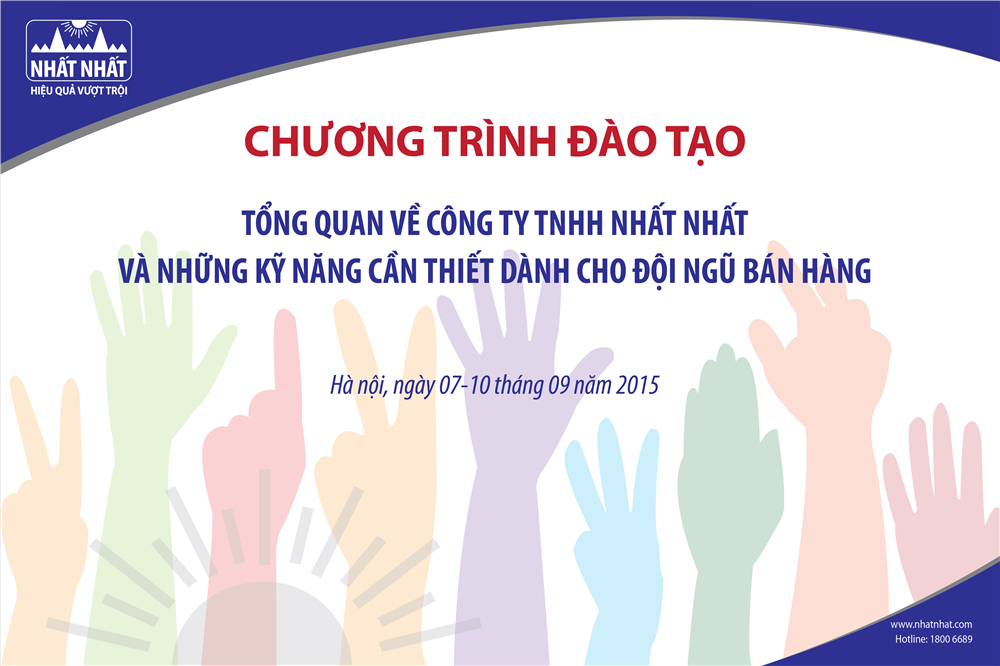 NHẤT NHẤT
HIỆU QUẢ VƯỢT TRỘI

CHƯƠNG TRÌNH ĐÀO TẠO

TỔNG QUAN VỀ CÔNG TY TNHH NHẤT NHẤT
VÀ NHỮNG KỸ NĂNG CẦN THIẾT DÀNH CHO ĐỘI NGŨ BÁN HÀNG

Hà nội, ngày 07-10 tháng 09 năm 2015

www.nhatnhat.com
Hotline: 1800 6689